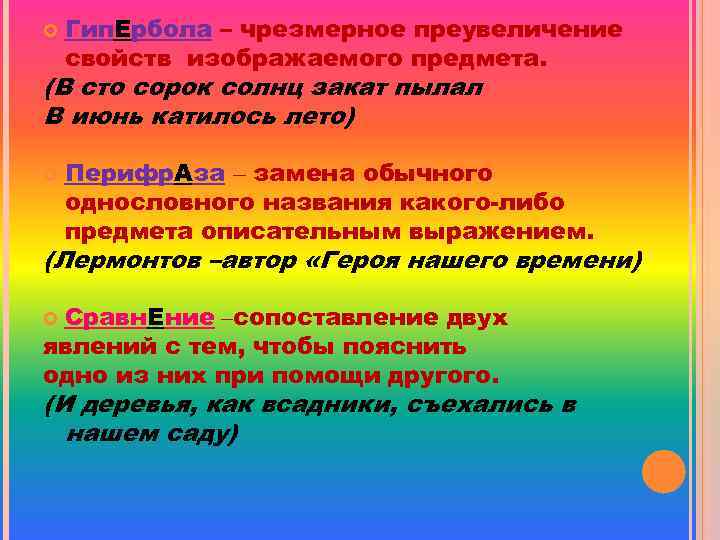 ГипЕрбола – чрезмерное преувеличение свойств изображаемого предмета.
(В сто сорок солнц закат пылал
В июнь катилось лето)

ПерифрАза – замена обычного однословного названия какого-либо предмета описательным выражением.
(Лермонтов –автор «Героя нашего времени)

СравнЕние –сопоставление двух явлений с тем, чтобы пояснить одно из них при помощи другого.
(И деревья, как всадники, съехались в нашем саду)